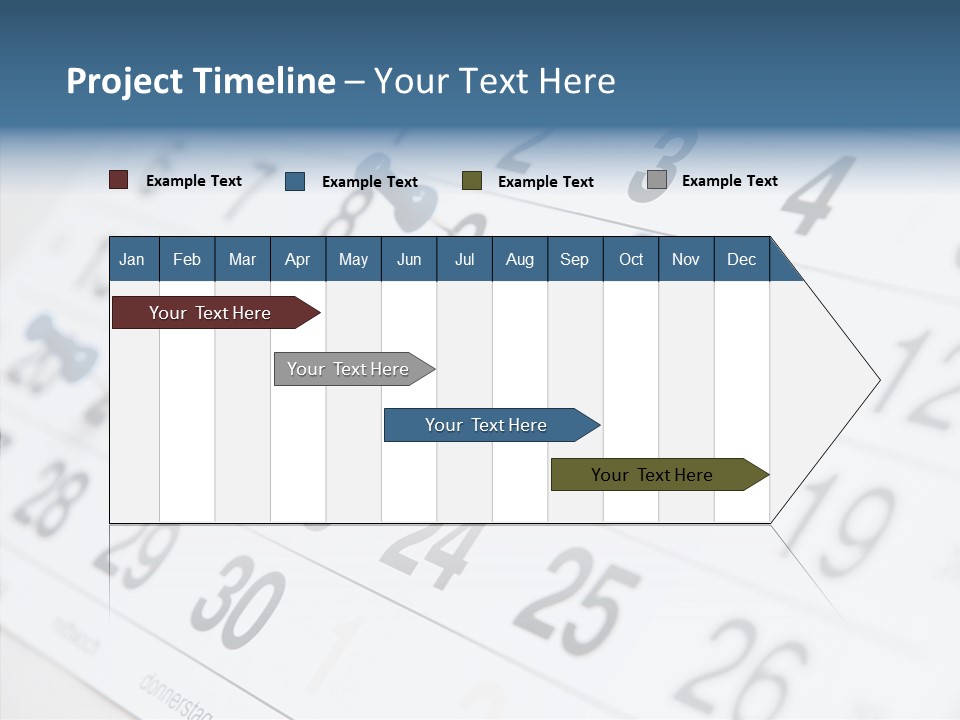 Project Timeline – Your Text Here

Example Text
Example Text
Example Text
Example Text

| Jan | Feb | Mar | Apr | May | Jun | Jul | Aug | Sep | Oct | Nov | Dec |
|---|---|---|---|---|---|---|---|---|---|---|---|

Your Text Here
Your Text Here
Your Text Here
Your Text Here